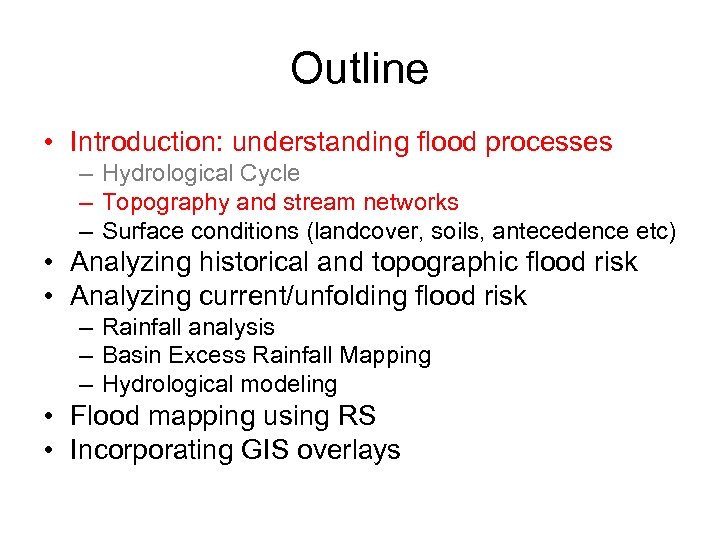 Outline

• Introduction: understanding flood processes
– Hydrological Cycle
– Topography and stream networks
– Surface conditions (landcover, soils, antecedence etc)
• Analyzing historical and topographic flood risk
• Analyzing current/unfolding flood risk
– Rainfall analysis
– Basin Excess Rainfall Mapping
– Hydrological modeling
• Flood mapping using RS
• Incorporating GIS overlays